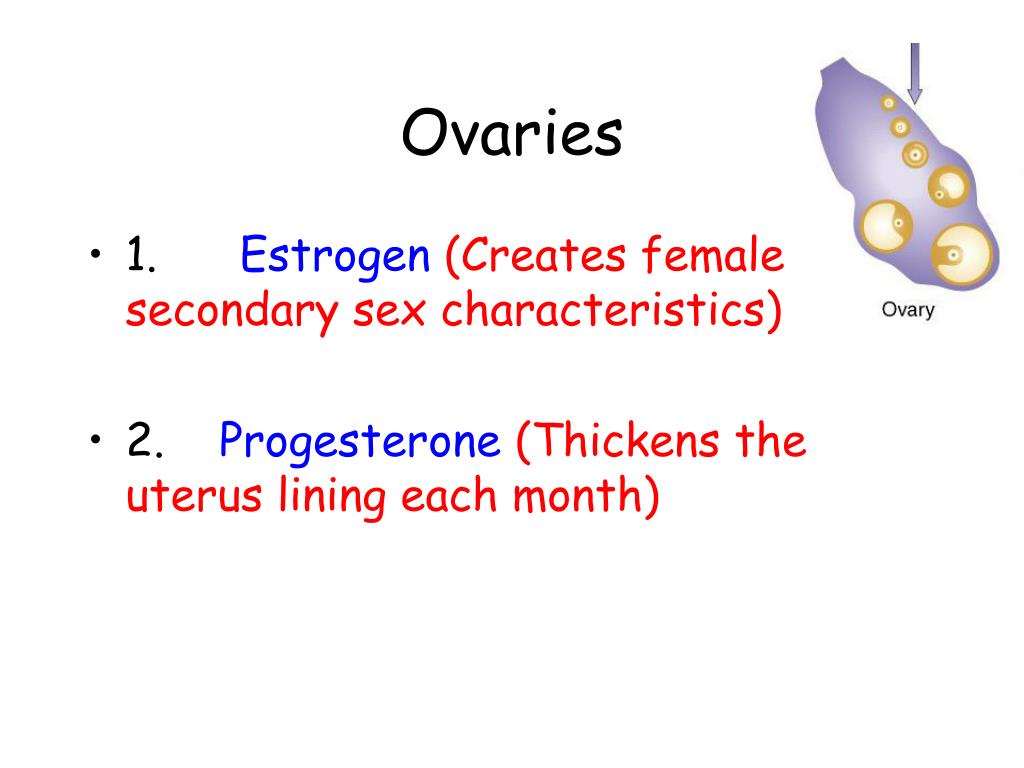 Ovaries

• 1. Estrogen (Creates female secondary sex characteristics)

• 2. Progesterone (Thickens the uterus lining each month)

Ovary